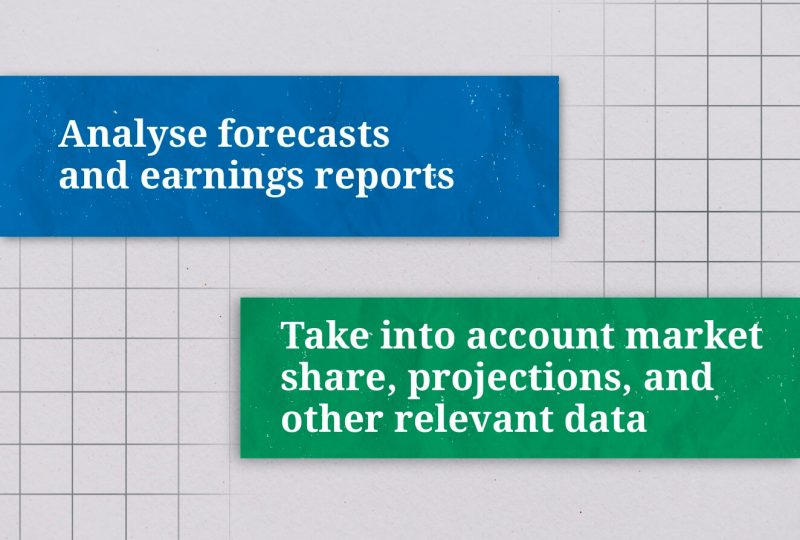 Analyse forecasts and earnings reports

Take into account market share, projections, and other relevant data